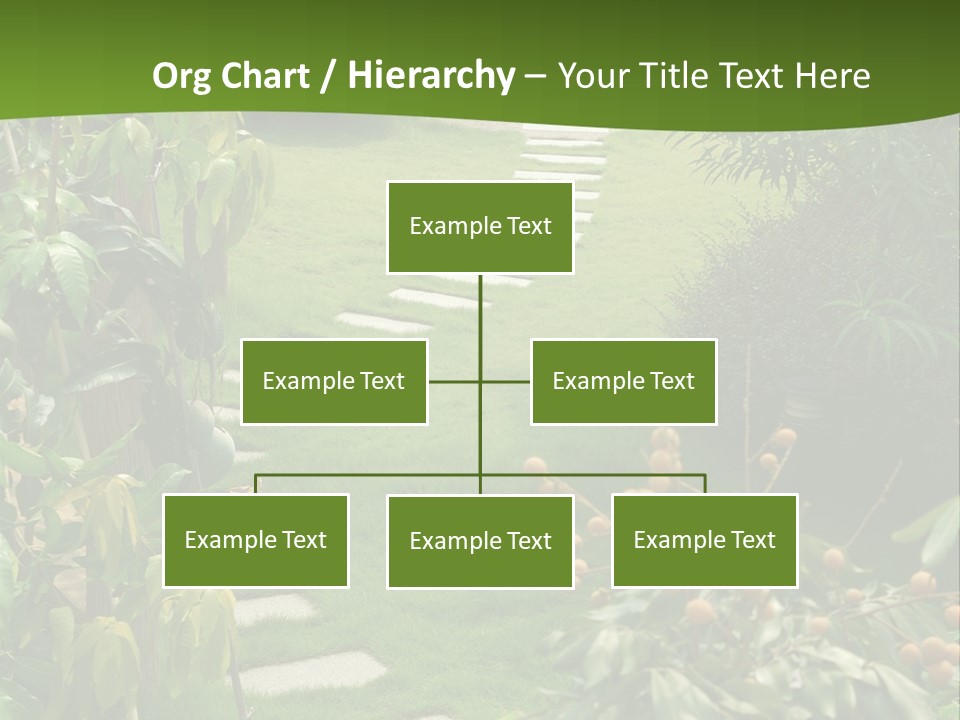 Org Chart / Hierarchy – Your Title Text Here

Example Text

Example Text

Example Text

Example Text

Example Text

Example Text